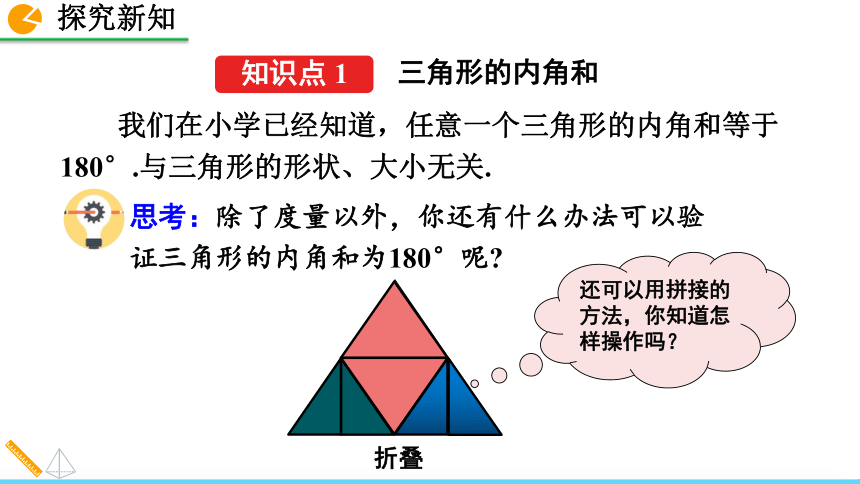 探究新知

知识点 1　三角形的内角和

我们在小学已经知道，任意一个三角形的内角和等于180°.与三角形的形状、大小无关.

思考：除了度量以外，你还有什么办法可以验证三角形的内角和为180°呢?

还可以用拼接的方法，你知道怎样操作吗?

折叠